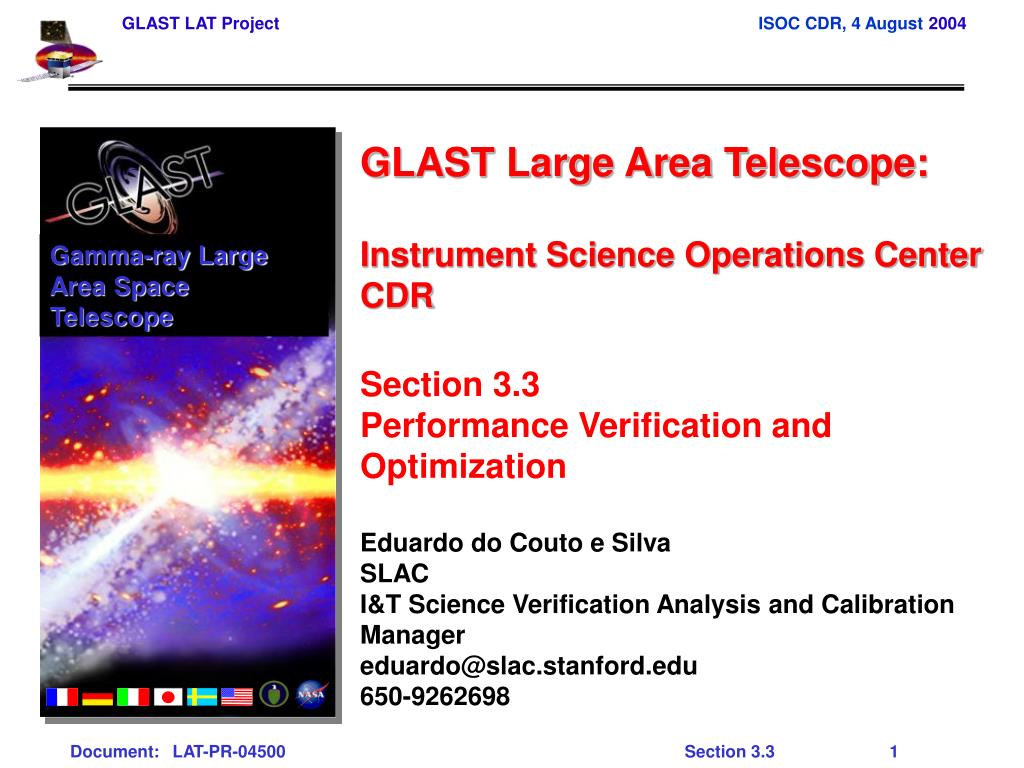 GLAST LAT Project

ISOC CDR, 4 August 2004

GLAST

Gamma-ray Large Area Space Telescope

NASA

GLAST Large Area Telescope:

Instrument Science Operations Center CDR

Section 3.3
Performance Verification and Optimization

Eduardo do Couto e Silva
SLAC
I&T Science Verification Analysis and Calibration Manager
eduardo@slac.stanford.edu
650-9262698

Document: LAT-PR-04500

Section 3.3

1